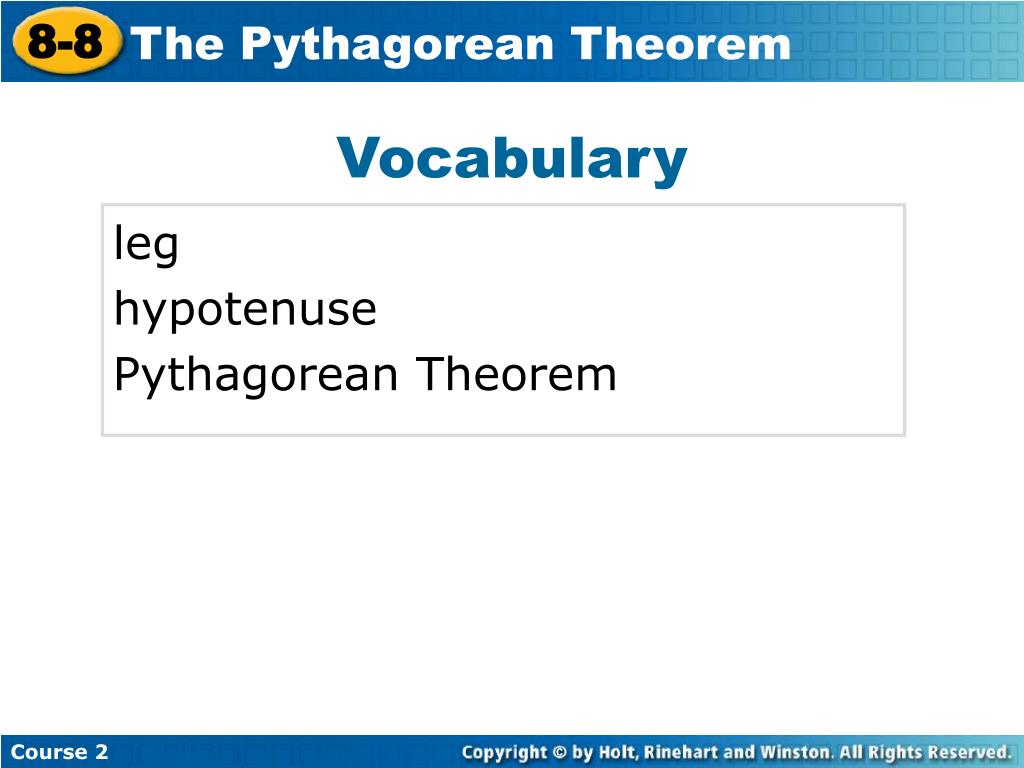 8-8 The Pythagorean Theorem

Vocabulary

leg
hypotenuse
Pythagorean Theorem

Course 2

Copyright © by Holt, Rinehart and Winston. All Rights Reserved.